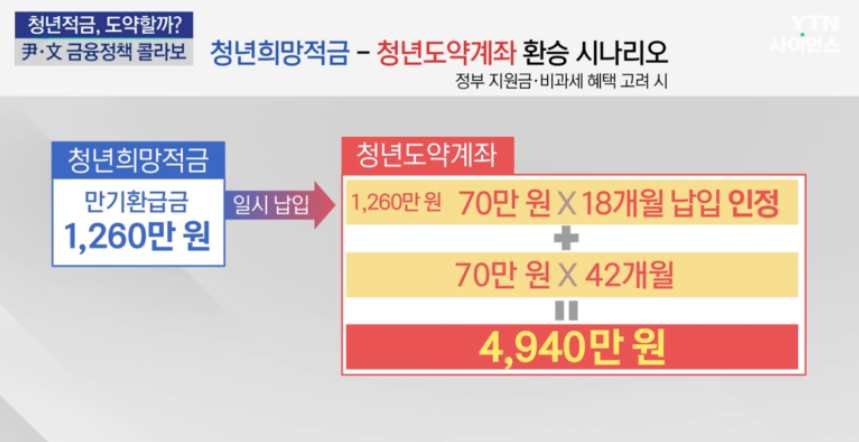 청년적금, 도약할까?
尹·文 금융정책 콜라보

청년희망적금 – 청년도약계좌 환승 시나리오
정부 지원금·비과세 혜택 고려 시

YTN 사이언스

청년희망적금
만기환급금
1,260만 원

일시 납입

청년도약계좌
1,260만 원 70만 원 X 18개월 납입 인정
+
70만 원 X 42개월
=
4,940만 원